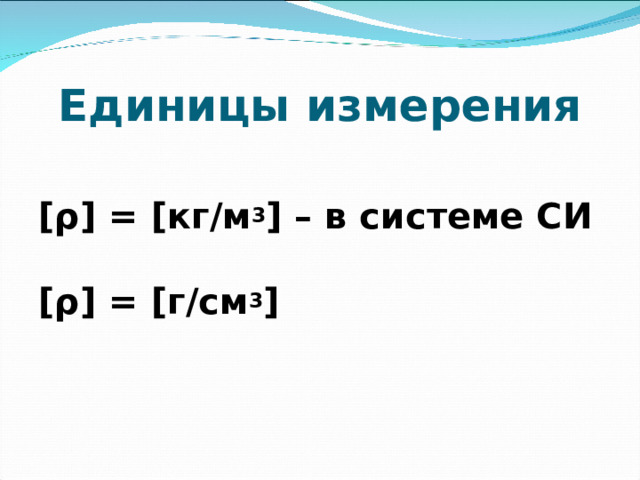 Единицы измерения

$[\rho] = [кг/м^3]$ – в системе СИ

$[\rho] = [г/см^3]$